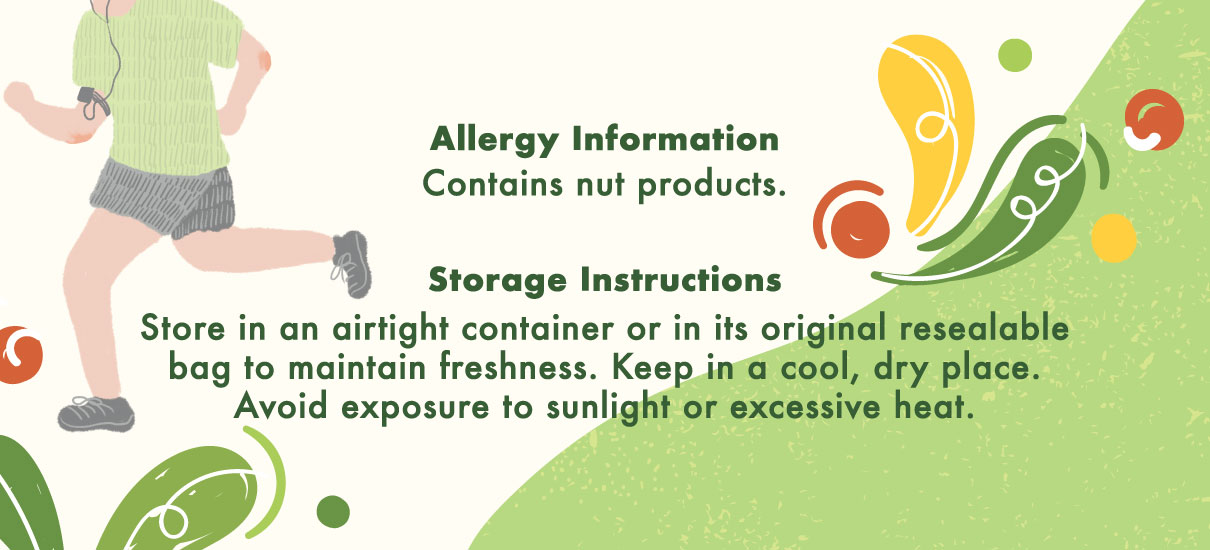 Allergy Information
Contains nut products.

Storage Instructions
Store in an airtight container or in its original resealable bag to maintain freshness. Keep in a cool, dry place. Avoid exposure to sunlight or excessive heat.